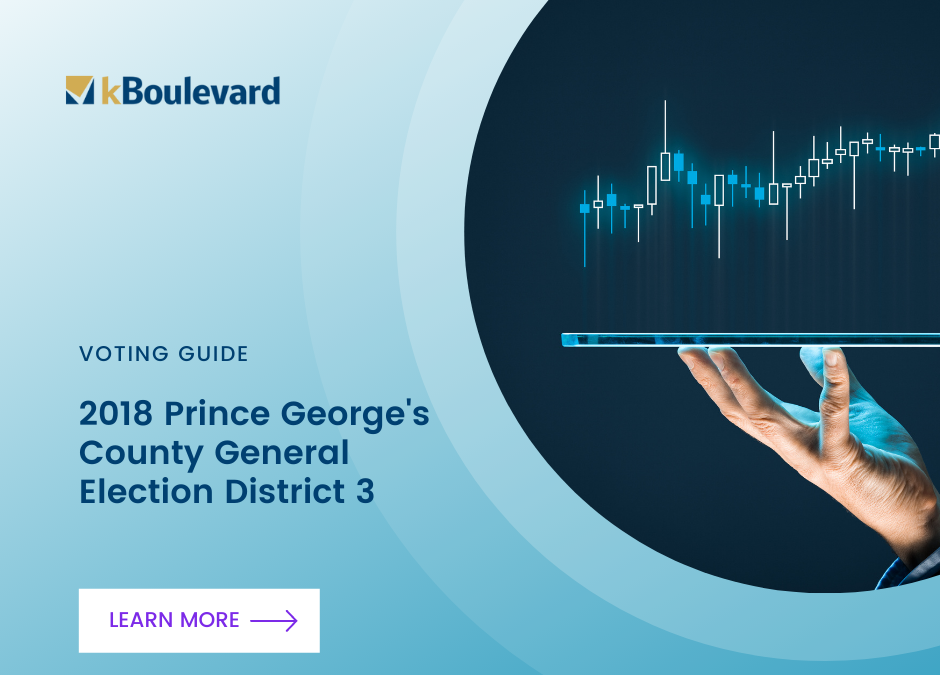 kBoulevard

VOTING GUIDE

2018 Prince George's County General Election District 3

LEARN MORE